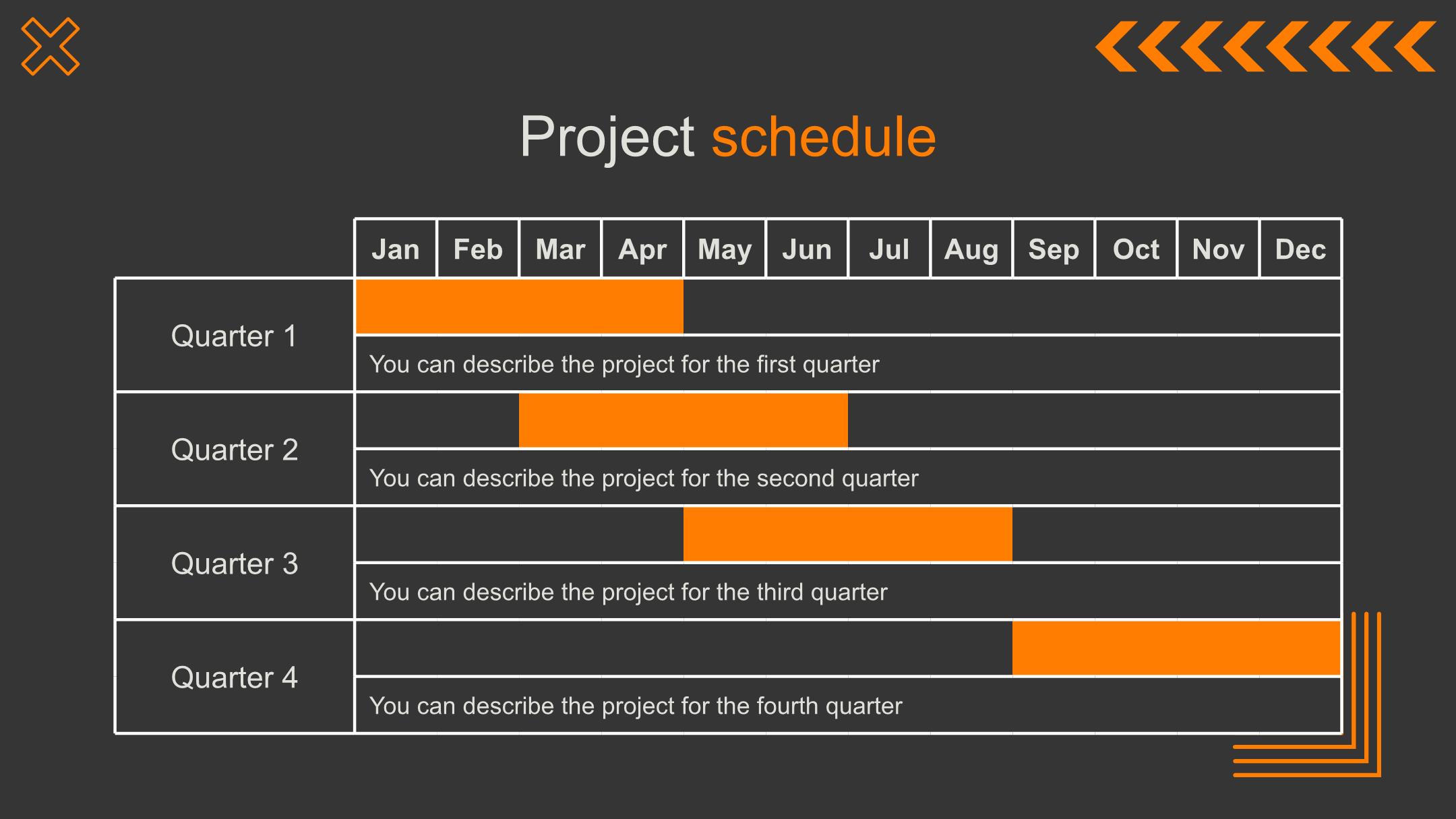 Project schedule

| | Jan | Feb | Mar | Apr | May | Jun | Jul | Aug | Sep | Oct | Nov | Dec |
|---|---|---|---|---|---|---|---|---|---|---|---|---|
| Quarter 1 | You can describe the project for the first quarter | | | | | | | | | | | |
| Quarter 2 | You can describe the project for the second quarter | | | | | | | | | | | |
| Quarter 3 | You can describe the project for the third quarter | | | | | | | | | | | |
| Quarter 4 | You can describe the project for the fourth quarter | | | | | | | | | | | |